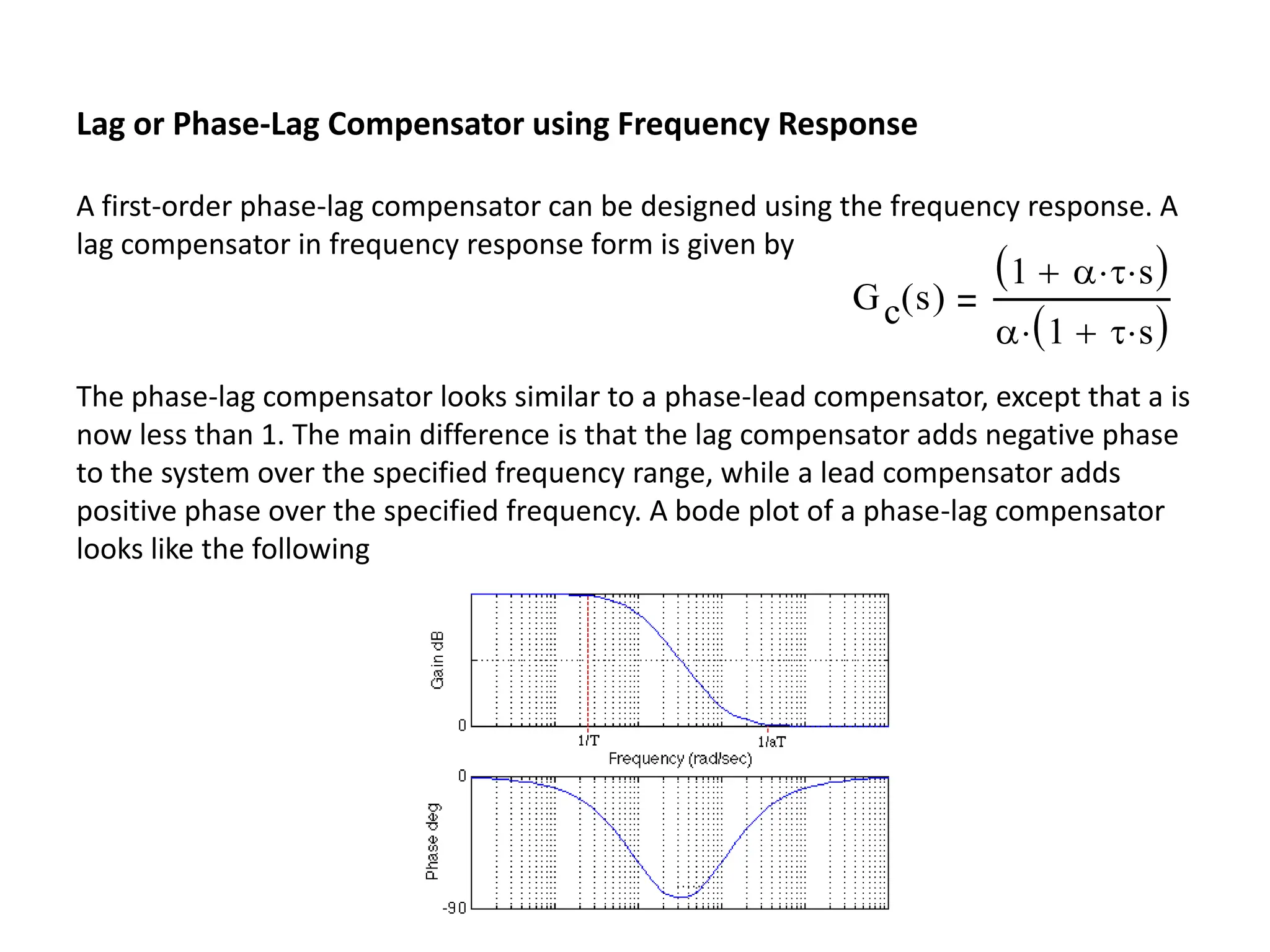 Lag or Phase-Lag Compensator using Frequency Response

A first-order phase-lag compensator can be designed using the frequency response. A lag compensator in frequency response form is given by

$G_c(s) = \frac{(1 + \alpha \cdot \tau \cdot s)}{\alpha \cdot (1 + \tau \cdot s)}$

The phase-lag compensator looks similar to a phase-lead compensator, except that a is now less than 1. The main difference is that the lag compensator adds negative phase to the system over the specified frequency range, while a lead compensator adds positive phase over the specified frequency. A bode plot of a phase-lag compensator looks like the following

Gain dB

0

1/T

1/aT

Frequency (rad/sec)

0

Phase deg

-90